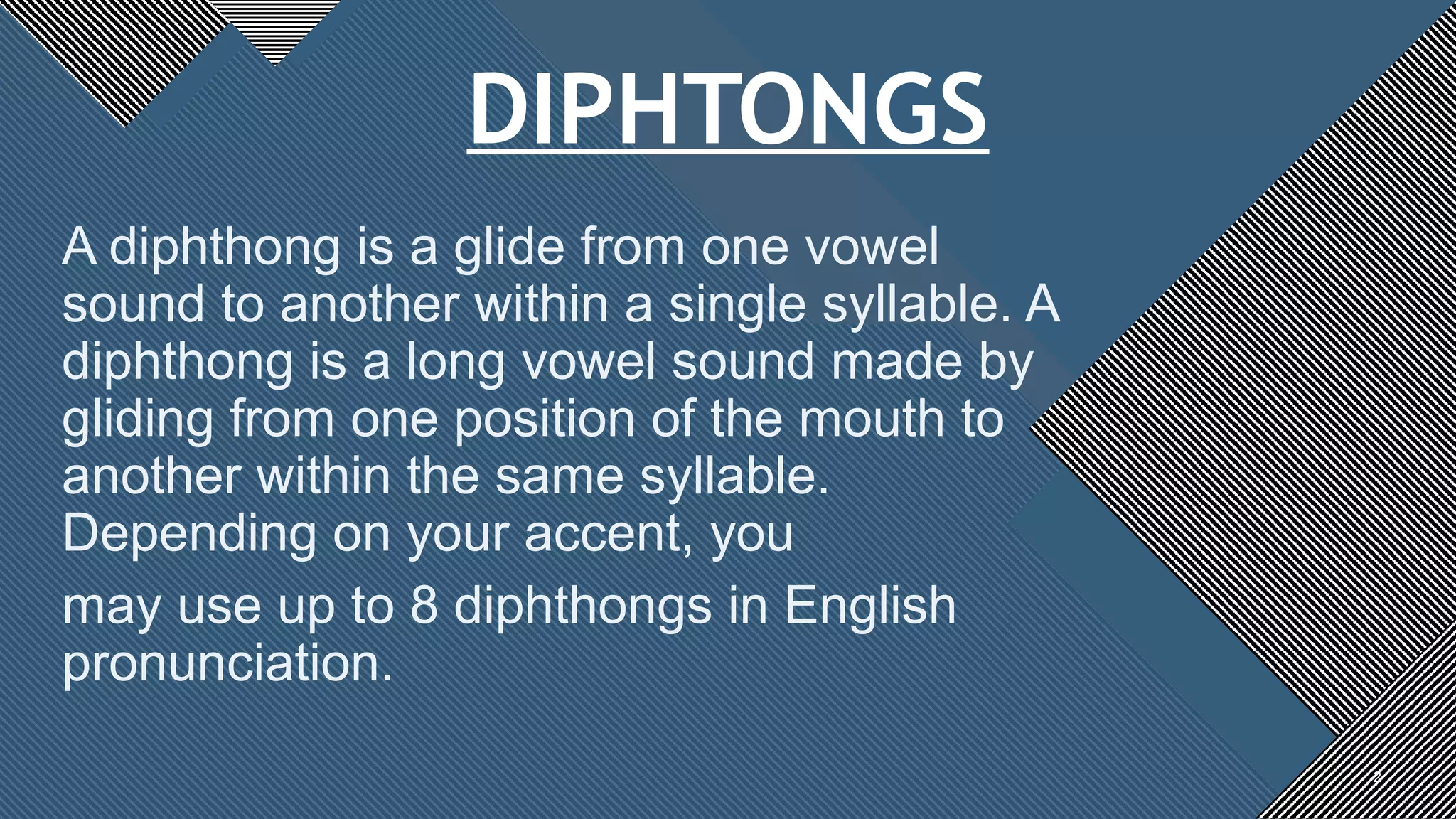 DIPHTONGS

A diphthong is a glide from one vowel sound to another within a single syllable. A diphthong is a long vowel sound made by gliding from one position of the mouth to another within the same syllable. Depending on your accent, you

may use up to 8 diphthongs in English pronunciation.

2